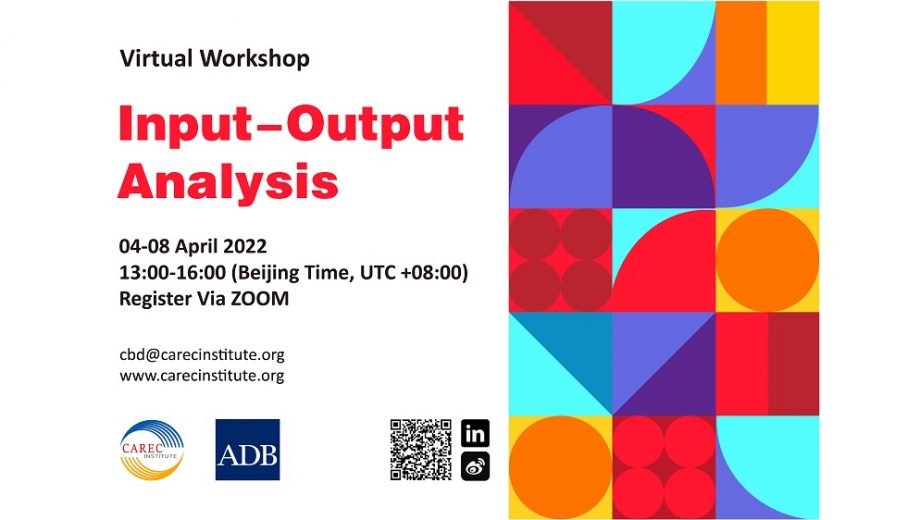 Virtual Workshop

Input–Output Analysis

04-08 April 2022
13:00-16:00 (Beijing Time, UTC +08:00)
Register Via ZOOM

cbd@carecinstitute.org
www.carecinstitute.org

CAREC INSTITUTE

ADB

in